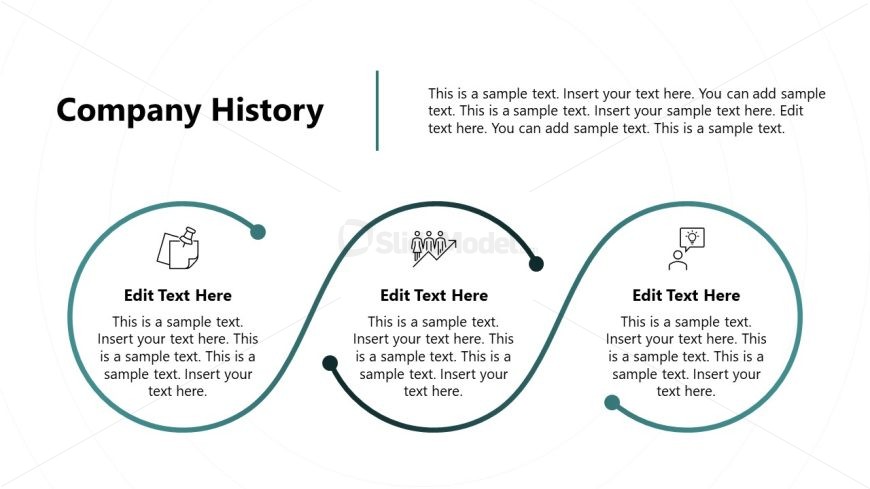 Company History

This is a sample text. Insert your text here. You can add sample text. This is a sample text. Insert your sample text here. Edit text here. You can add sample text. This is a sample text.

SlideModel

Edit Text Here

This is a sample text. Insert your text here. This is a sample text. This is a sample text. Insert your text here.

Edit Text Here

This is a sample text. Insert your text here. This is a sample text. This is a sample text. Insert your text here.

Edit Text Here

This is a sample text. Insert your text here. This is a sample text. This is a sample text. Insert your text here.